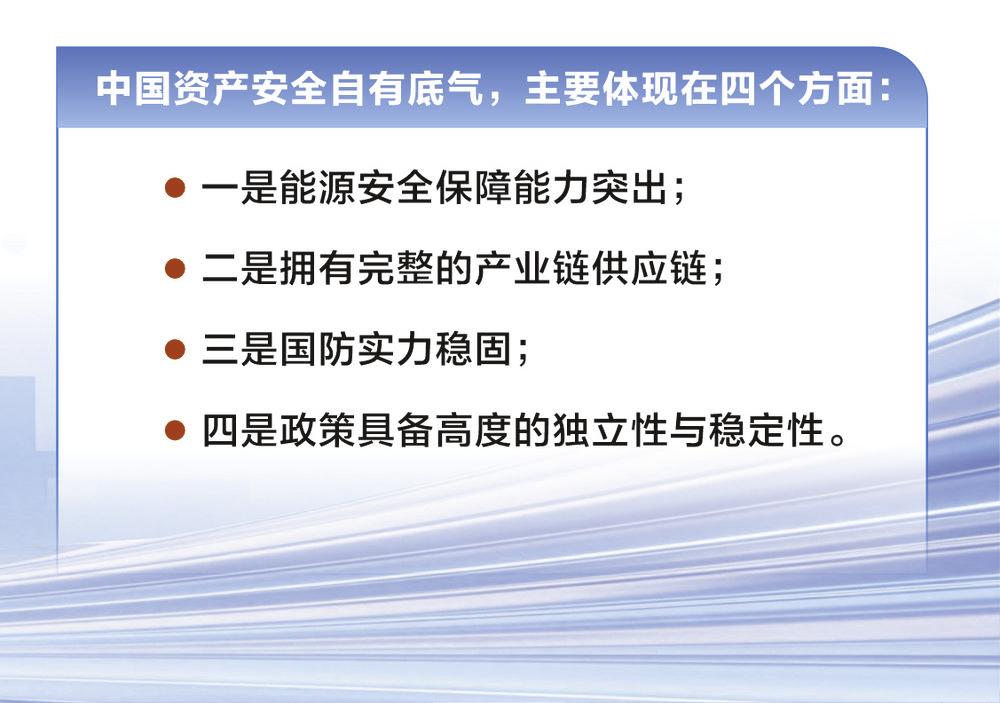 中国资产安全自有底气，主要体现在四个方面：

● 一是能源安全保障能力突出；

● 二是拥有完整的产业链供应链；

● 三是国防实力稳固；

● 四是政策具备高度的独立性与稳定性。